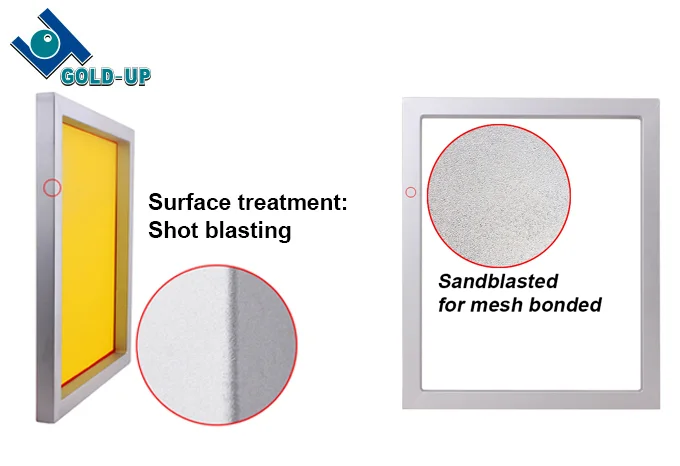 GOLD-UP

Surface treatment:
Shot blasting

Sandblasted
for mesh bonded